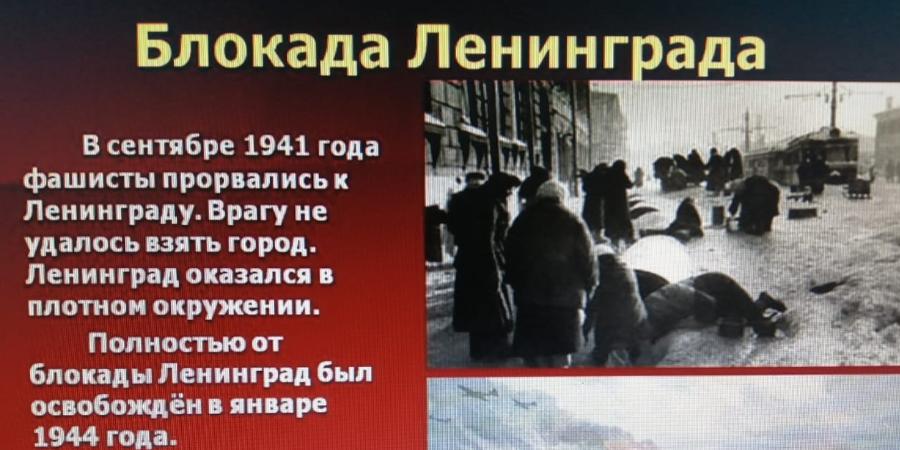 Блокада Ленинграда

В сентябре 1941 года фашисты прорвались к Ленинграду. Врагу не удалось взять город. Ленинград оказался в плотном окружении.

Полностью от блокады Ленинград был освобождён в январе 1944 года.